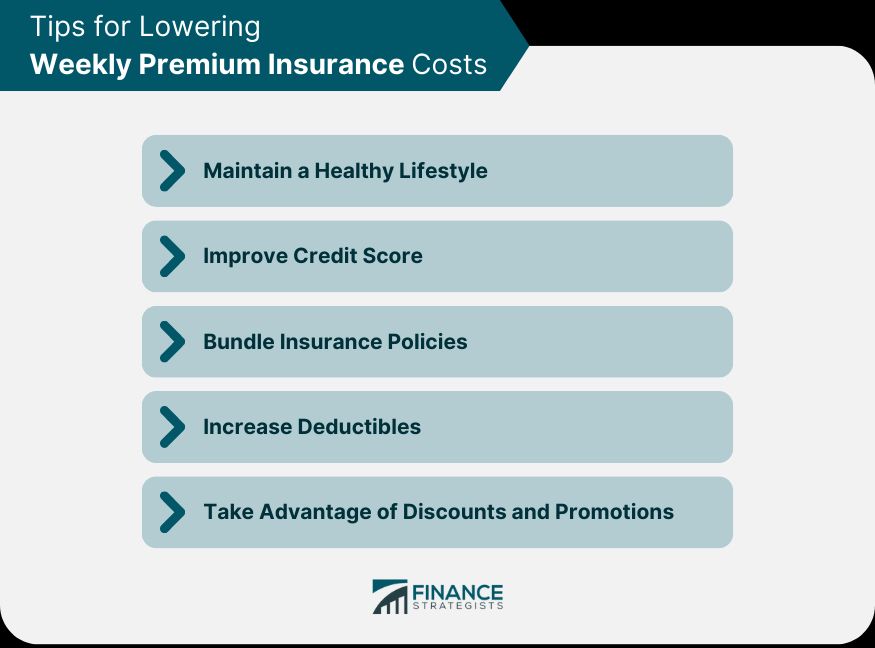 Tips for Lowering
Weekly Premium Insurance Costs

Maintain a Healthy Lifestyle

Improve Credit Score

Bundle Insurance Policies

Increase Deductibles

Take Advantage of Discounts and Promotions

FINANCE
STRATEGISTS